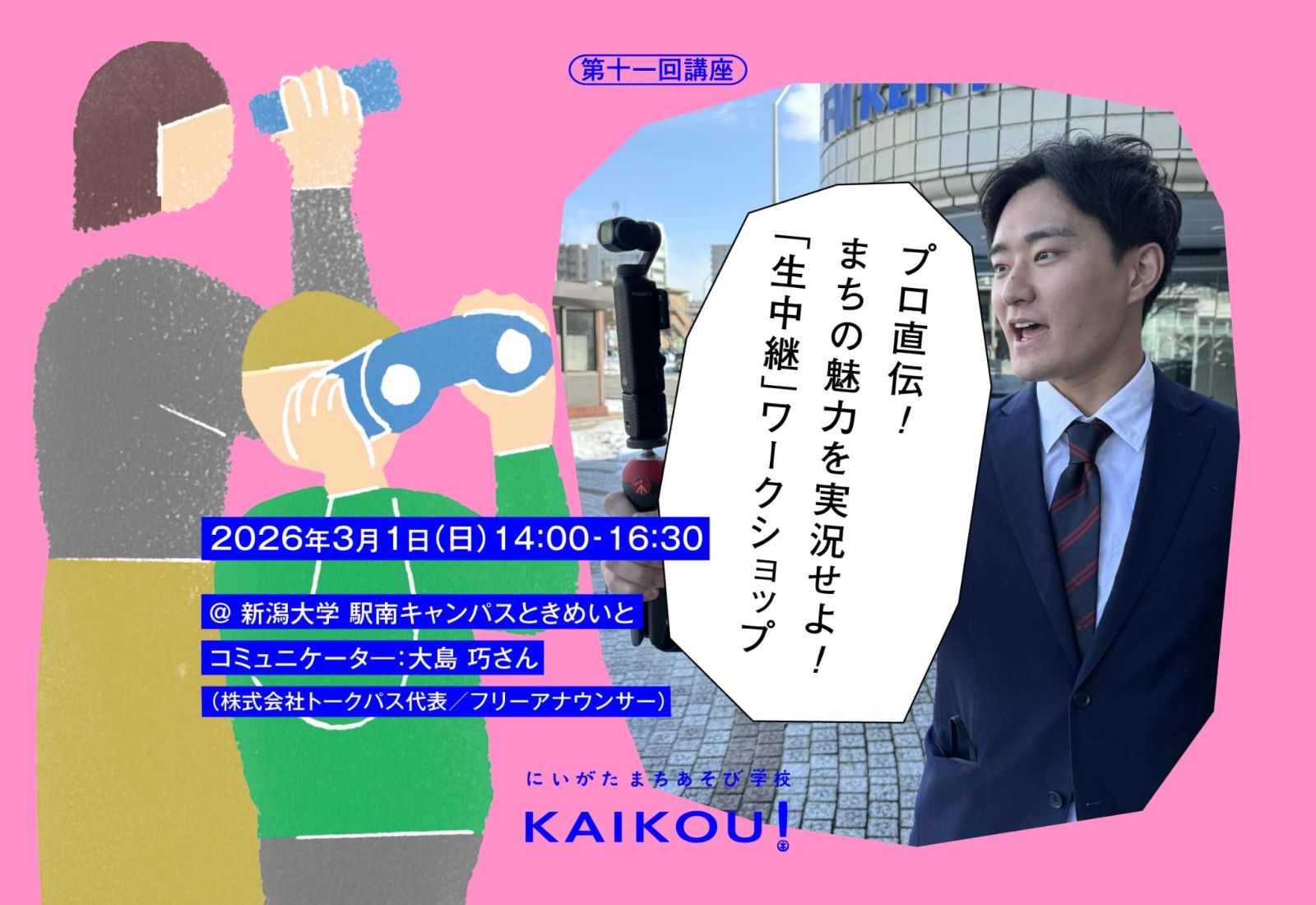 第十一回講座

FM KENT

プロ直伝!
まちの魅力を実況せよ!
「生中継」ワークショップ

2026年3月1日(日)14:00-16:30

@ 新潟大学 駅南キャンパスときめいと

コミュニケーター:大島 巧さん

(株式会社トークパス代表/フリーアナウンサー)

にいがたまちあそび学校
KAIKOU!